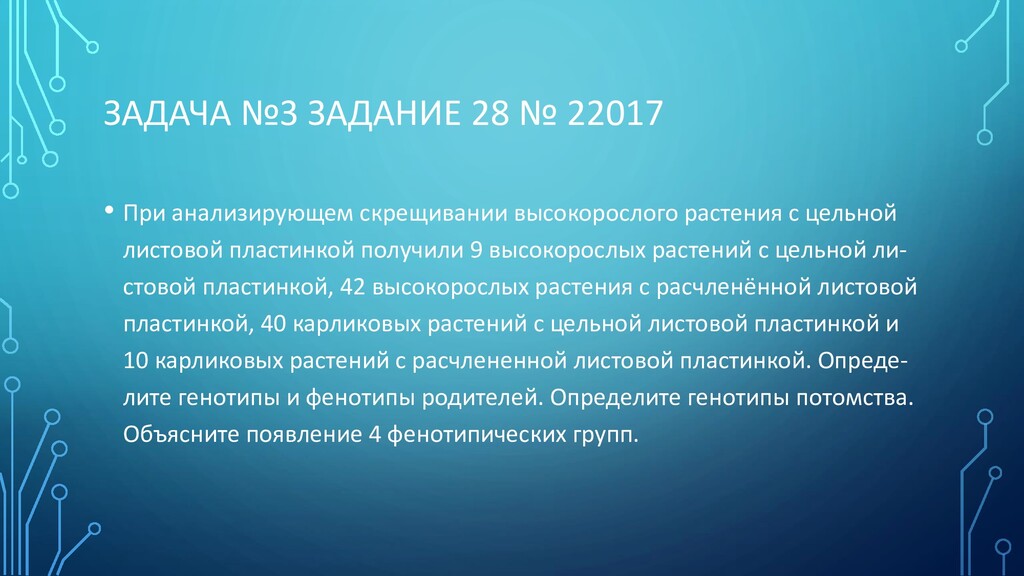 ЗАДАЧА №3 ЗАДАНИЕ 28 № 22017

• При анализирующем скрещивании высокорослого растения с цельной листовой пластинкой получили 9 высокорослых растений с цельной листовой пластинкой, 42 высокорослых растения с расчленённой листовой пластинкой, 40 карликовых растений с цельной листовой пластинкой и 10 карликовых растений с расчлененной листовой пластинкой. Определите генотипы и фенотипы родителей. Определите генотипы потомства. Объясните появление 4 фенотипических групп.